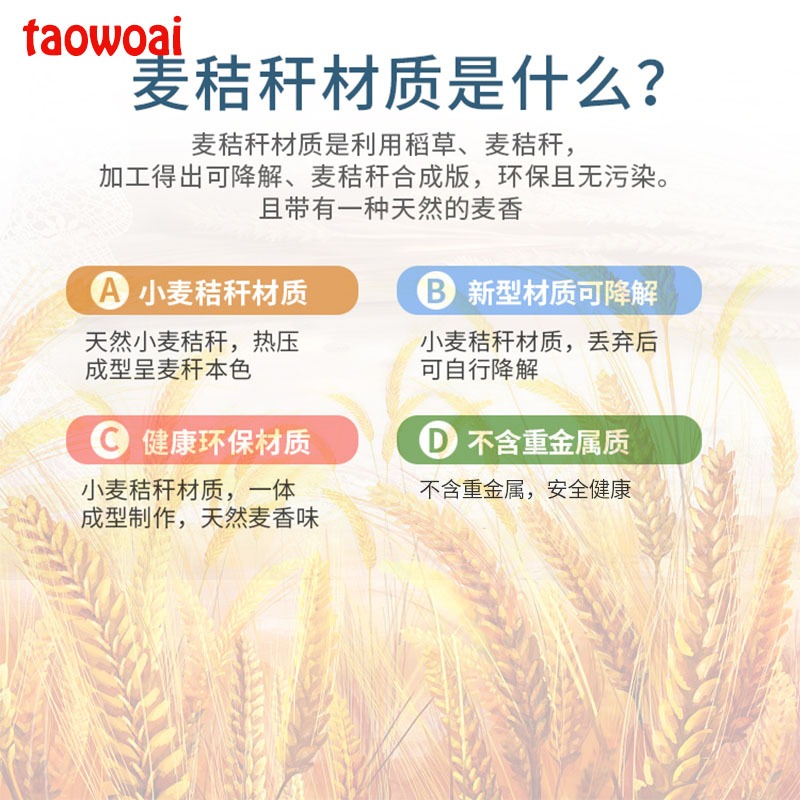 taowoai

麦秸秆材质是什么?

麦秸秆材质是利用稻草、麦秸秆，加工得出可降解、麦秸秆合成版，环保且无污染。且带有一种天然的麦香

A 小麦秸秆材质

天然小麦秸秆，热压成型呈麦秆本色

B 新型材质可降解

小麦秸秆材质，丢弃后可自行降解

C 健康环保材质

小麦秸秆材质，一体成型制作，天然麦香味

D 不含重金属质

不含重金属，安全健康